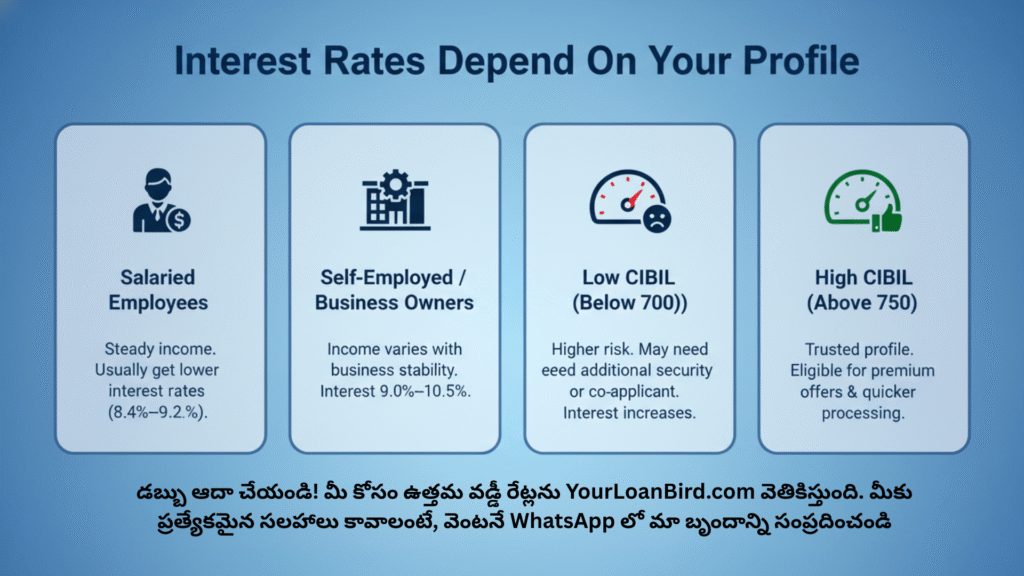 Interest Rates Depend On Your Profile

Salaried Employees

Steady income. Usually get lower interest rates (8.4%–9.2.%).

Self-Employed / Business Owners

Income varies with business stability. Interest 9.0%–10.5%.

Low CIBIL (Below 700))

Higher risk. May need eeed additional security or co-applicant. Interest increases.

High CIBIL (Above 750)

Trusted profile. Eligible for premium offers & quicker processing.

డబ్బు ఆదా చేయండి! మీ కోసం ఉత్తమ వడ్డీ రేట్లను YourLoanBird.com వెతికిస్తుంది. మీకు ప్రత్యేకమైన సలహాలు కావాలంటే, వెంటనే WhatsApp లో మా బృందాన్ని సంప్రదించండి